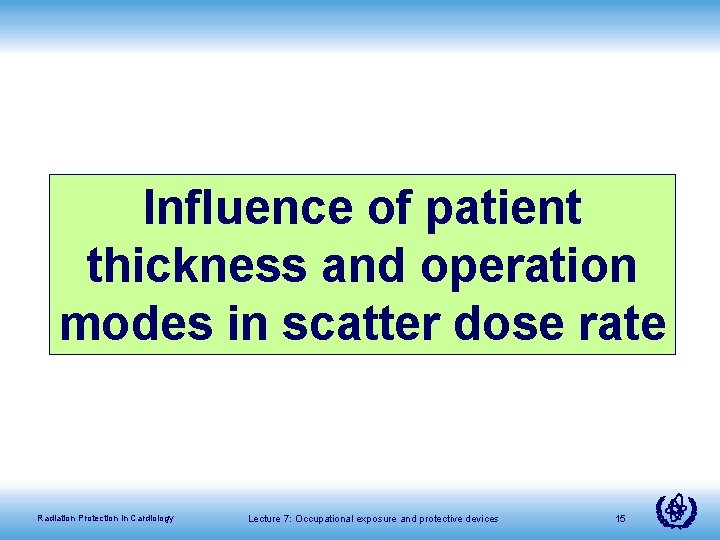 Influence of patient thickness and operation modes in scatter dose rate

Radiation Protection in Cardiology

Lecture 7: Occupational exposure and protective devices

15